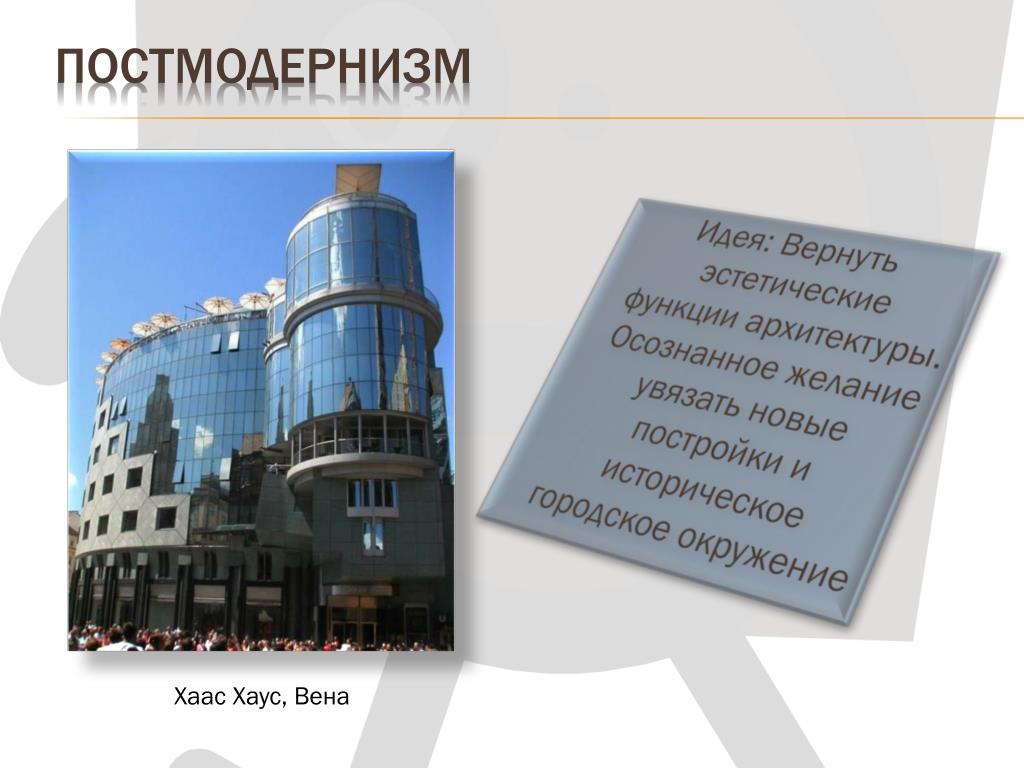 ПОСТМОДЕРНИЗМ

Идея: Вернуть эстетические функции архитектуры. Осознанное желание увязать новые постройки и историческое городское окружение

Хаас Хаус, Вена